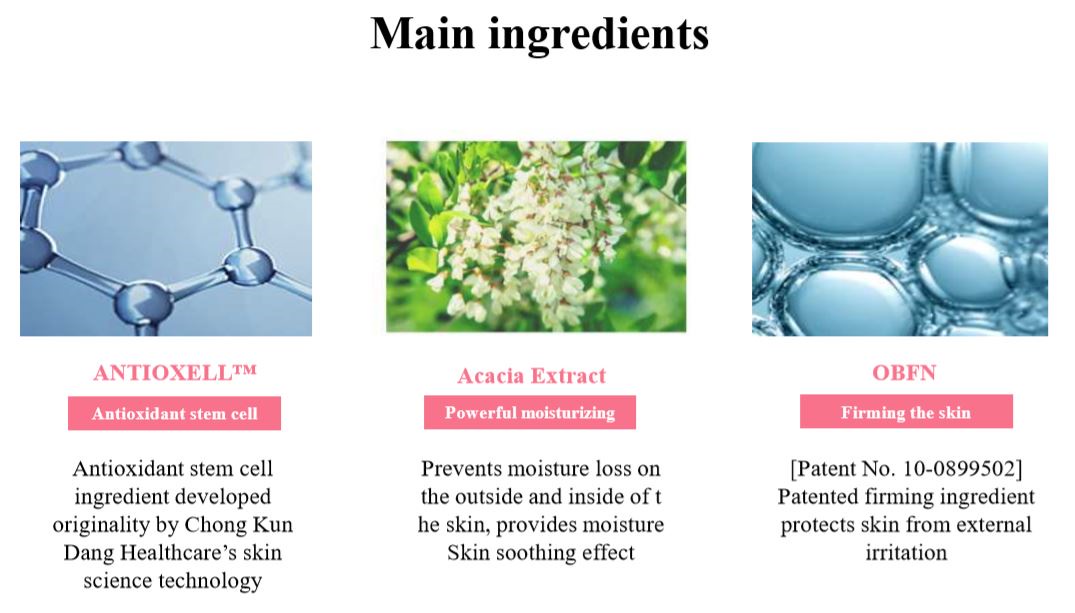 Main ingredients

ANTIOXELL™

Antioxidant stem cell

Antioxidant stem cell ingredient developed originality by Chong Kun Dang Healthcare's skin science technology

Acacia Extract

Powerful moisturizing

Prevents moisture loss on the outside and inside of t he skin, provides moisture Skin soothing effect

OBFN

Firming the skin

[Patent No. 10-0899502] Patented firming ingredient protects skin from external irritation